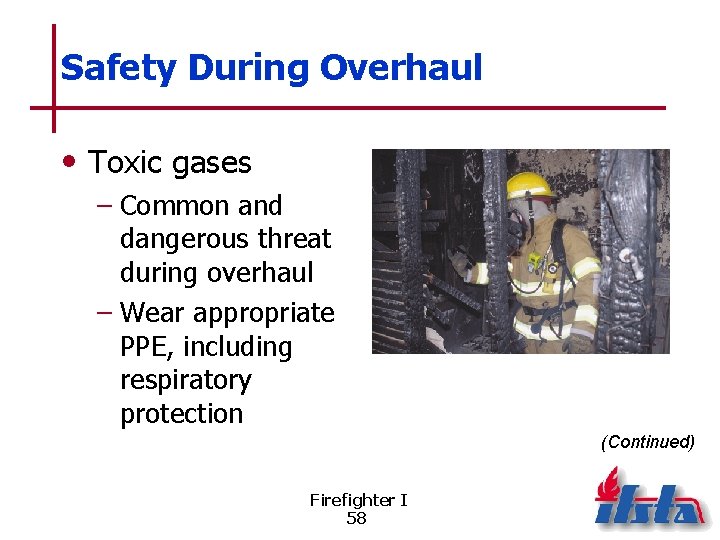 Safety During Overhaul

• Toxic gases
– Common and dangerous threat during overhaul
– Wear appropriate PPE, including respiratory protection

(Continued)

Firefighter I
58

ifsta